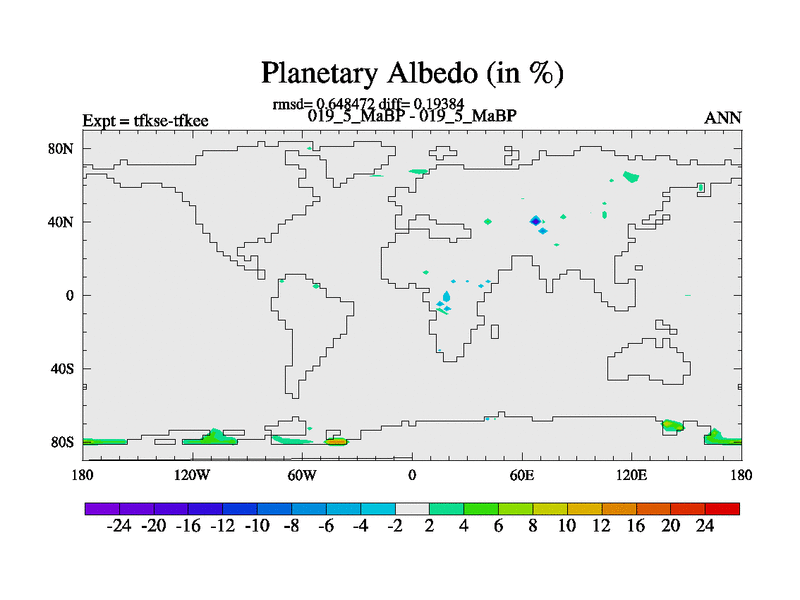 Planetary Albedo (in %)

rmsd= 0.648472 diff= 0.19384

Expt = tfkse-tfkee

019_5_MaBP - 019_5_MaBP

ANN

80N
40N
0
40S
80S

180 120W 60W 0 60E 120E 180

-24 -20 -16 -12 -10 -8 -6 -4 -2 2 4 6 8 10 12 16 20 24